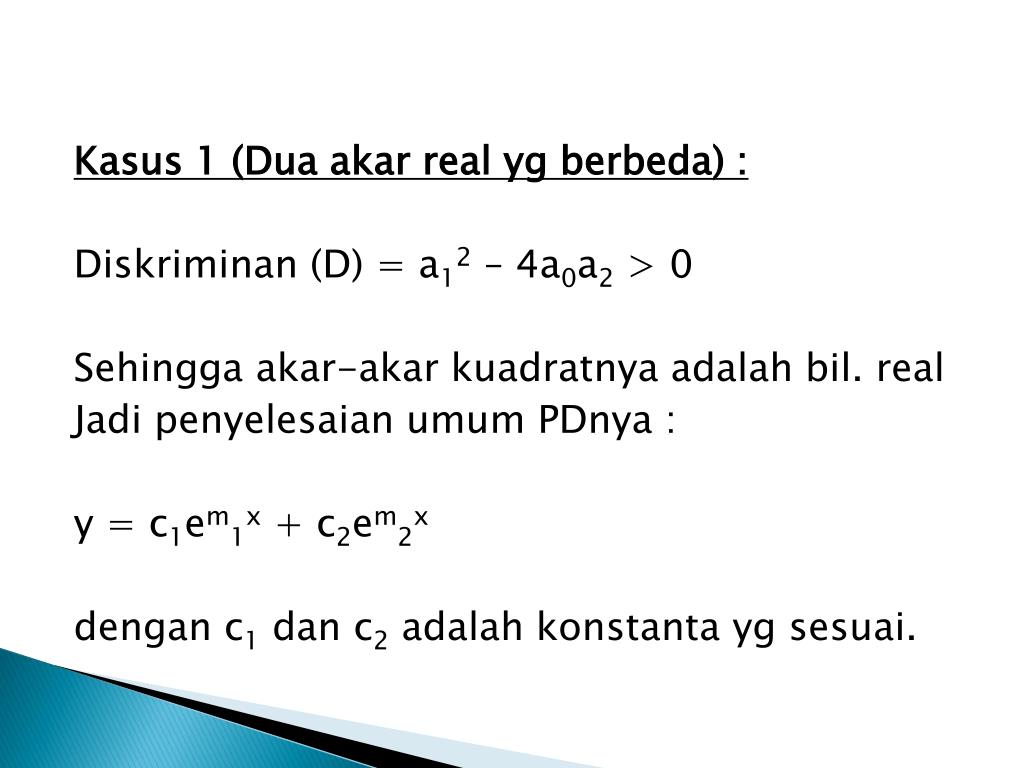 Kasus 1 (Dua akar real yg berbeda) :

Diskriminan (D) = $a_1^2 - 4a_0a_2 > 0$

Sehingga akar-akar kuadratnya adalah bil. real
Jadi penyelesaian umum PDnya :

$y = c_1e^{m_1x} + c_2e^{m_2x}$

dengan $c_1$ dan $c_2$ adalah konstanta yg sesuai.